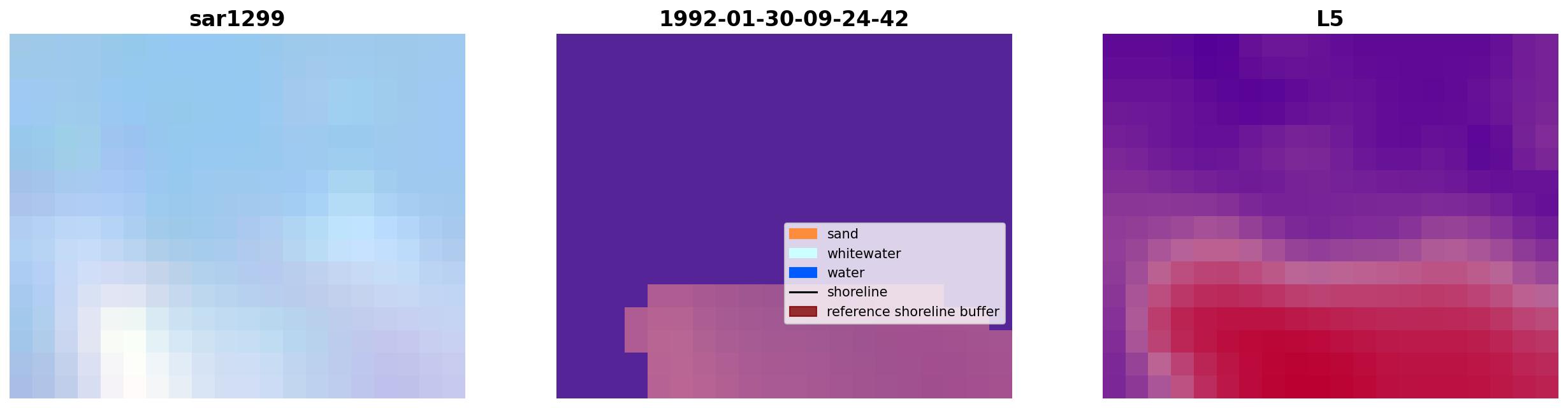 sar1299

1992-01-30-09-24-42

sand
whitewater
water
shoreline
reference shoreline buffer

L5